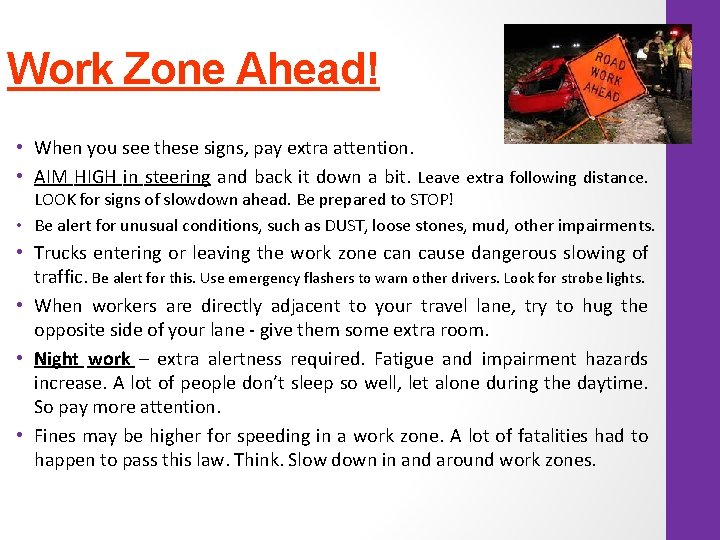 Work Zone Ahead!

ROAD WORK AHEAD

• When you see these signs, pay extra attention.

• AIM HIGH in steering and back it down a bit. Leave extra following distance. LOOK for signs of slowdown ahead. Be prepared to STOP!

• Be alert for unusual conditions, such as DUST, loose stones, mud, other impairments.

• Trucks entering or leaving the work zone can cause dangerous slowing of traffic. Be alert for this. Use emergency flashers to warn other drivers. Look for strobe lights.

• When workers are directly adjacent to your travel lane, try to hug the opposite side of your lane - give them some extra room.

• Night work – extra alertness required. Fatigue and impairment hazards increase. A lot of people don't sleep so well, let alone during the daytime. So pay more attention.

• Fines may be higher for speeding in a work zone. A lot of fatalities had to happen to pass this law. Think. Slow down in and around work zones.